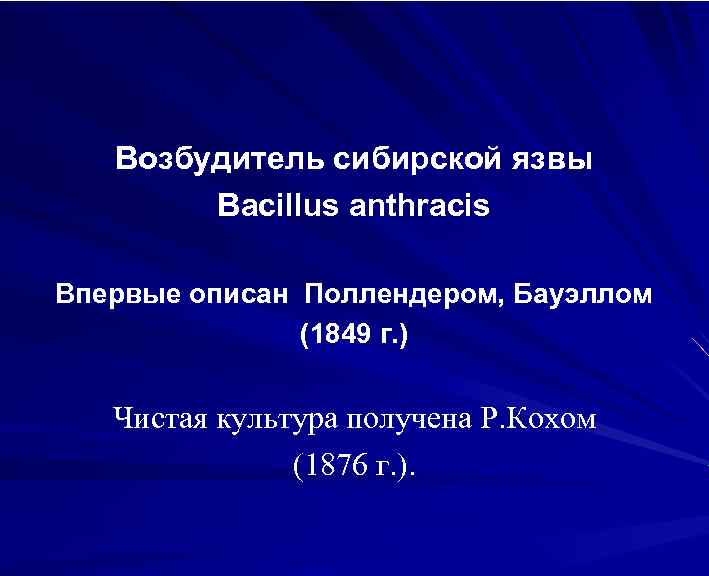 Возбудитель сибирской язвы
Bacillus anthracis

Впервые описан Поллендером, Бауэллом (1849 г.)

Чистая культура получена Р.Кохом (1876 г.).